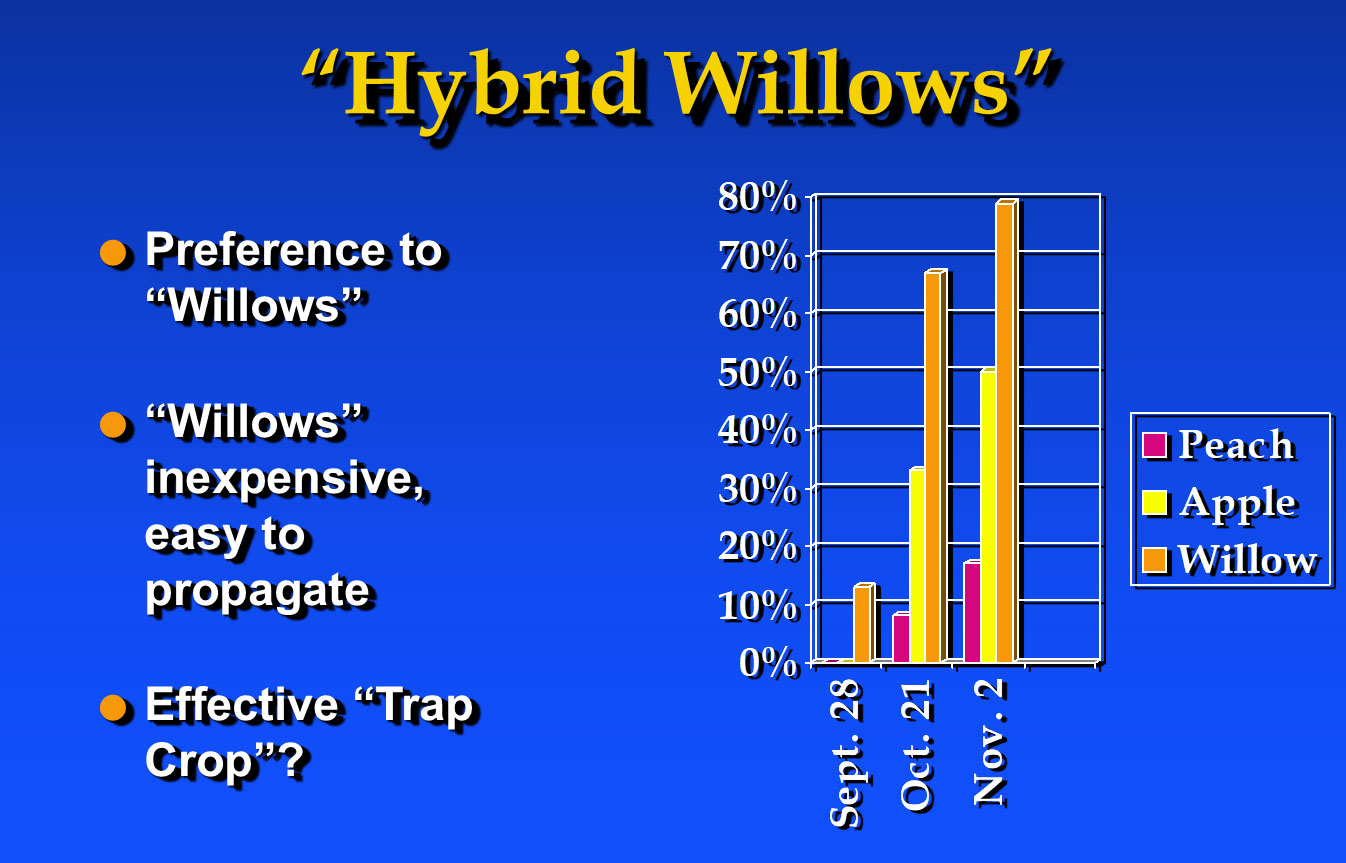 “Hybrid Willows”

Preference to “Willows”

“Willows” inexpensive, easy to propagate

Effective “Trap Crop”?

80%
70%
60%
50%
40%
30%
20%
10%
0%

Sept. 28
Oct. 21
Nov. 2

Peach
Apple
Willow